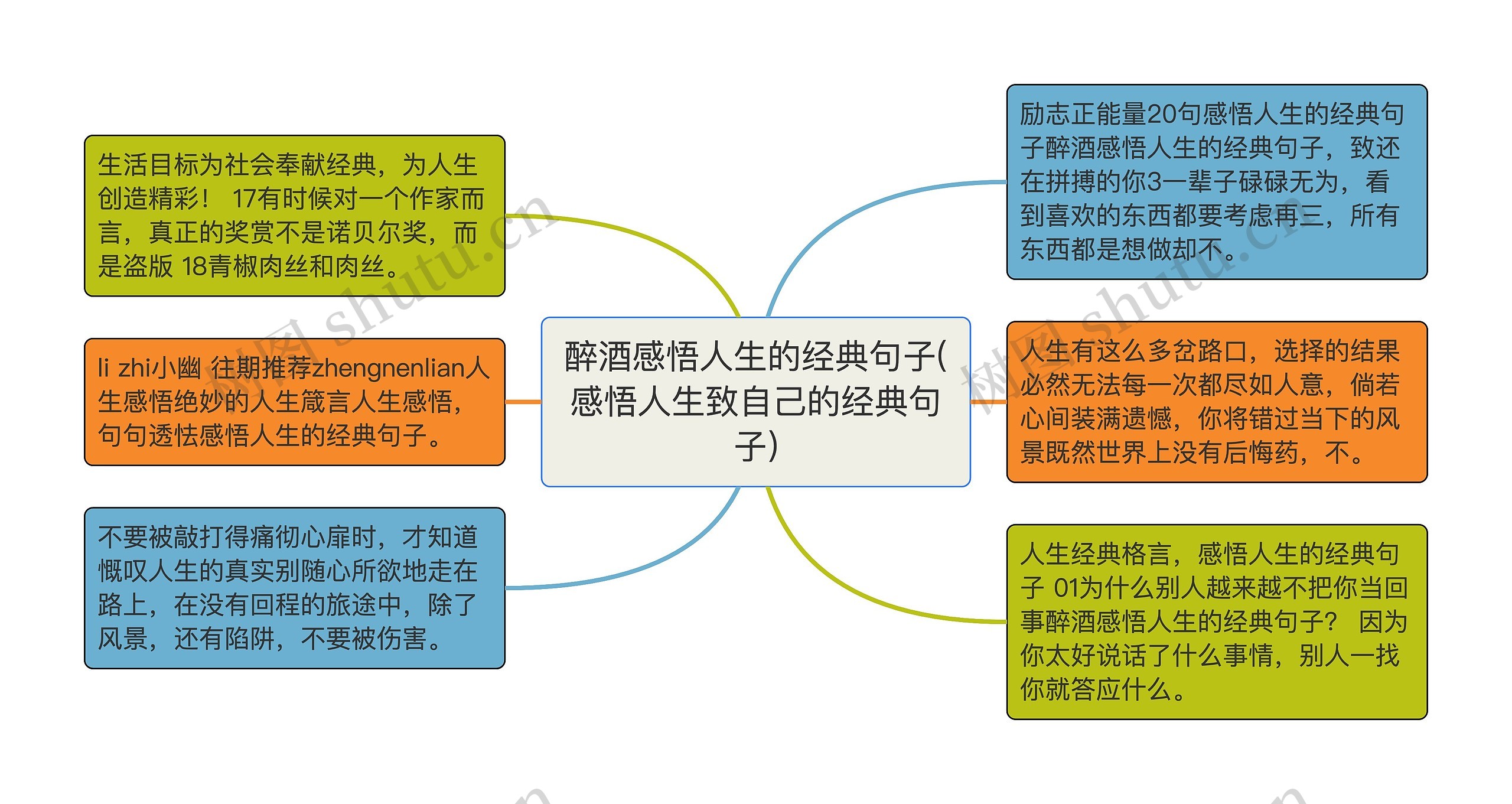 醉酒感悟人生的经典句子(感悟人生致自己的经典句子)

生活目标为社会奉献经典，为人生创造精彩！ 17有时候对一个作家而言，真正的奖赏不是诺贝尔奖，而是盗版 18青椒肉丝和肉丝。

li zhi小幽 往期推荐zhengnenlian人生感悟绝妙的人生箴言人生感悟，句句透怯感悟人生的经典句子。

不要被敲打得痛彻心扉时，才知道慨叹人生的真实别随心所欲地走在路上，在没有回程的旅途中，除了风景，还有陷阱，不要被伤害。

励志正能量20句感悟人生的经典句子醉酒感悟人生的经典句子，致还在拼搏的你3一辈子碌碌无为，看到喜欢的东西都要考虑再三，所有东西都是想做却不。

人生有这么多岔路口，选择的结果必然无法每一次都尽如人意，倘若心间装满遗憾，你将错过当下的风景既然世界上没有后悔药，不。

人生经典格言，感悟人生的经典句子 01为什么别人越来越不把你当回事醉酒感悟人生的经典句子？ 因为你太好说话了什么事情，别人一找你就答应什么。

树图 shutu.cn

树图 shutu.cn